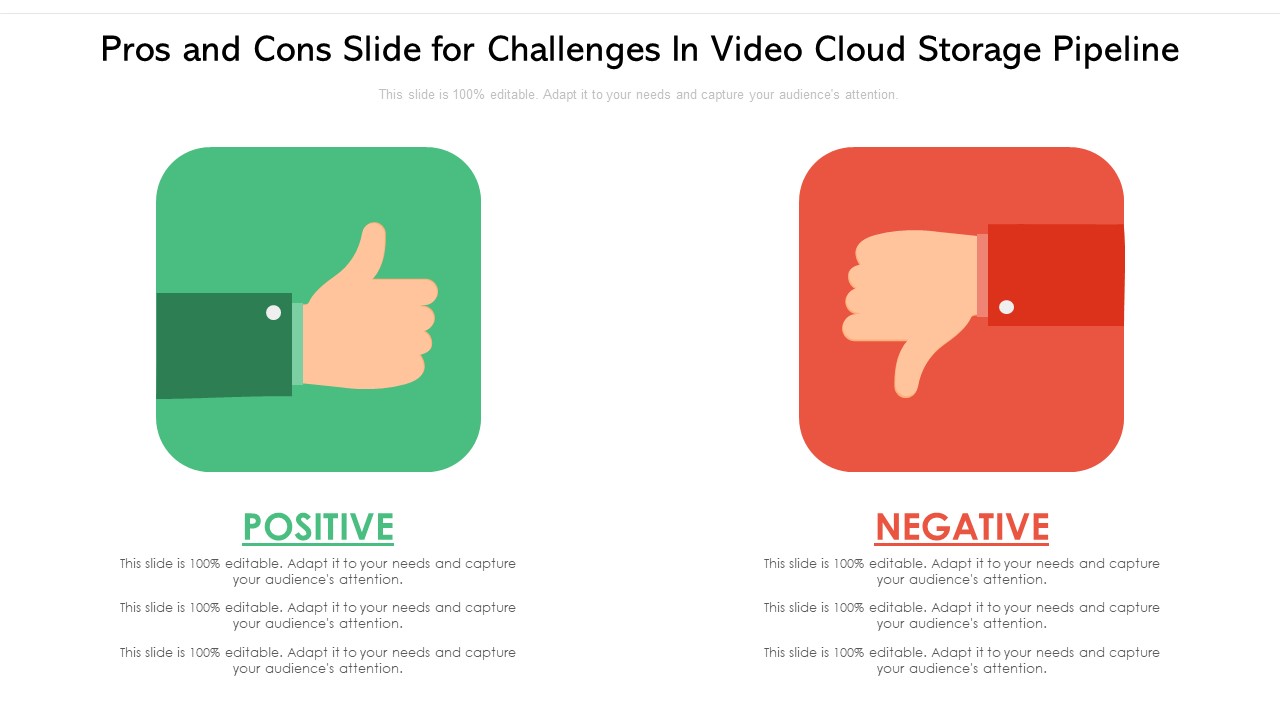 Pros and Cons Slide for Challenges In Video Cloud Storage Pipeline

This slide is 100% editable. Adapt it to your needs and capture your audience's attention.

POSITIVE

This slide is 100% editable. Adapt it to your needs and capture your audience's attention.

This slide is 100% editable. Adapt it to your needs and capture your audience's attention.

This slide is 100% editable. Adapt it to your needs and capture your audience's attention.

NEGATIVE

This slide is 100% editable. Adapt it to your needs and capture your audience's attention.

This slide is 100% editable. Adapt it to your needs and capture your audience's attention.

This slide is 100% editable. Adapt it to your needs and capture your audience's attention.